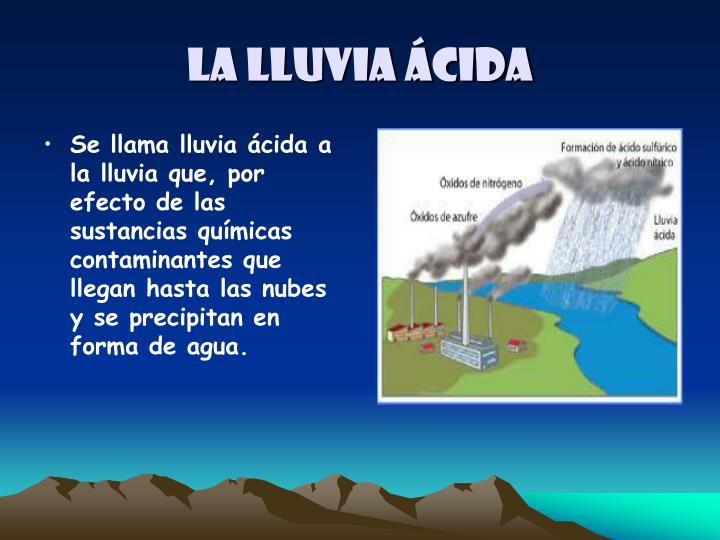 LA LLUVIA ÁCIDA

• Se llama lluvia ácida a la lluvia que, por efecto de las sustancias químicas contaminantes que llegan hasta las nubes y se precipitan en forma de agua.

Formación de ácido sulfúrico y ácido nítrico

Óxidos de nitrógeno

Óxidos de azufre

Lluvia ácida